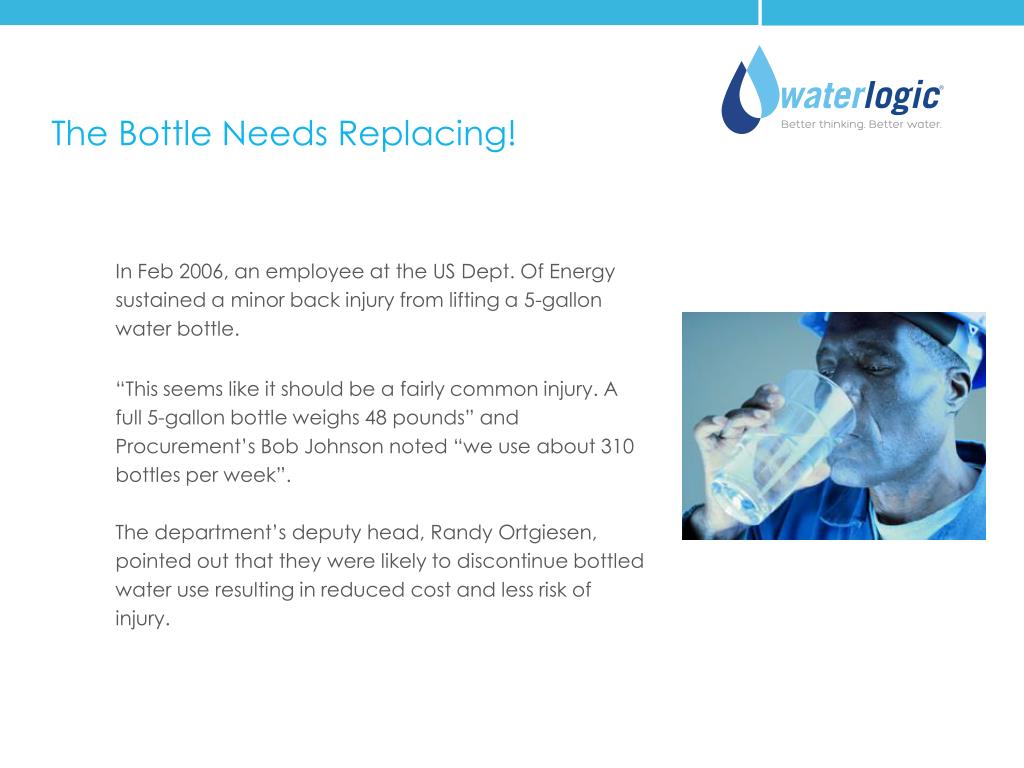 The Bottle Needs Replacing!

waterlogic®
Better thinking. Better water.

In Feb 2006, an employee at the US Dept. Of Energy sustained a minor back injury from lifting a 5-gallon water bottle.

“This seems like it should be a fairly common injury. A full 5-gallon bottle weighs 48 pounds” and Procurement’s Bob Johnson noted “we use about 310 bottles per week”.

The department’s deputy head, Randy Ortgiesen, pointed out that they were likely to discontinue bottled water use resulting in reduced cost and less risk of injury.